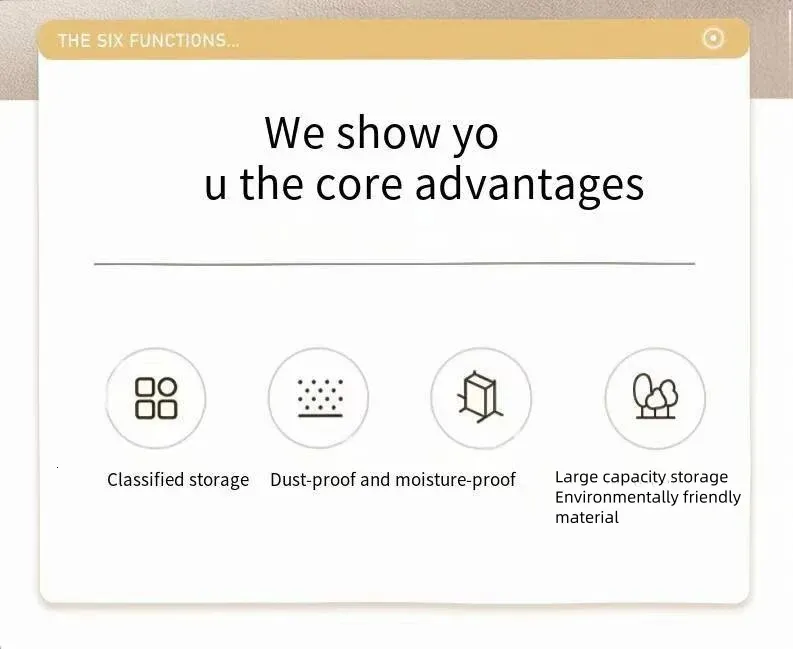 THE SIX FUNCTIONS...

We show yo
u the core advantages

Classified storage

Dust-proof and moisture-proof

Large capacity storage
Environmentally friendly material